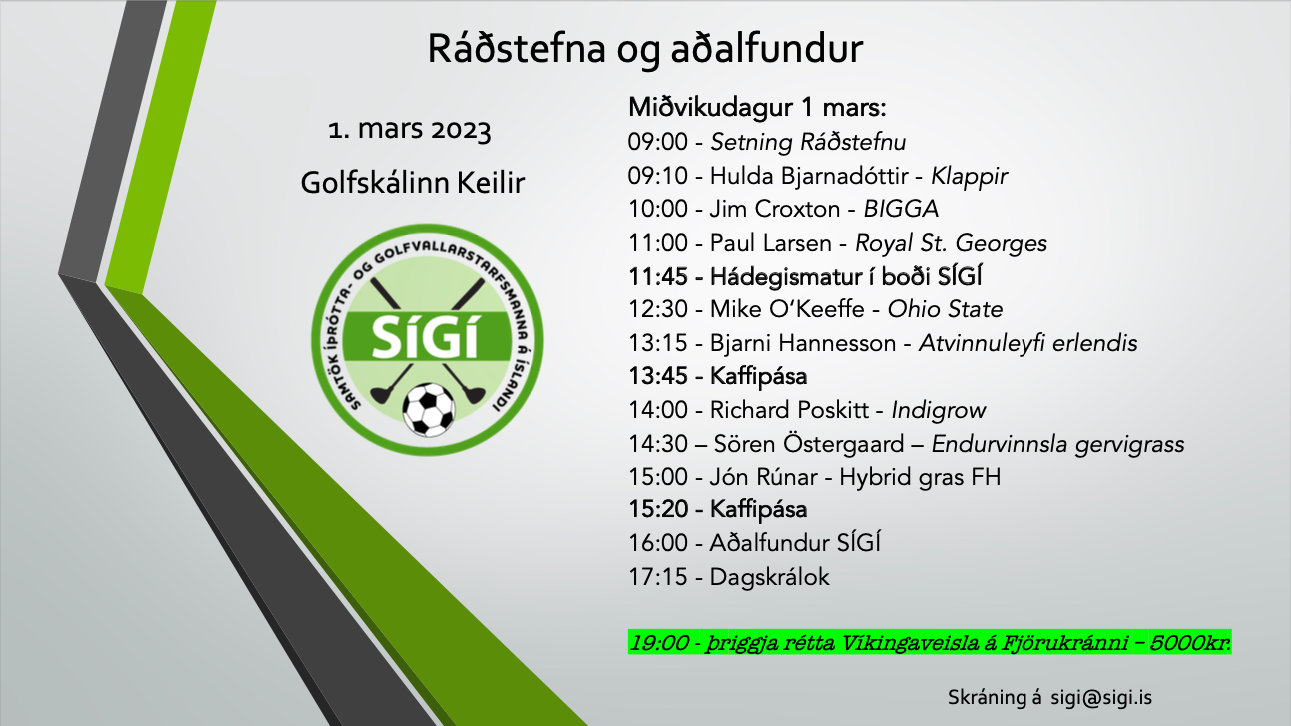 Ráðstefna og aðalfundur

1. mars 2023

Golfskálinn Keilir

SAMTÖK ÍÞRÓTTA- OG GOLFVALLARSTARFSMANNA Á ÍSLANDI

SÍGÍ

Miðvikudagur 1 mars:
09:00 - Setning Ráðstefnu
09:10 - Hulda Bjarnadóttir - Klappir
10:00 - Jim Croxton - BIGGA
11:00 - Paul Larsen - Royal St. Georges
11:45 - Hádegismatur í boði SÍGÍ
12:30 - Mike O'Keeffe - Ohio State
13:15 - Bjarni Hannesson - Atvinnuleyfi erlendis
13:45 - Kaffipása
14:00 - Richard Poskitt - Indigrow
14:30 – Sören Östergaard – Endurvinnsla gervigrass
15:00 - Jón Rúnar - Hybrid gras FH
15:20 - Kaffipása
16:00 - Aðalfundur SÍGÍ
17:15 - Dagskrálok

19:00 - þriggja rétta Víkingaveisla á Fjörukránni – 5000kr.

Skráning á sigi@sigi.is